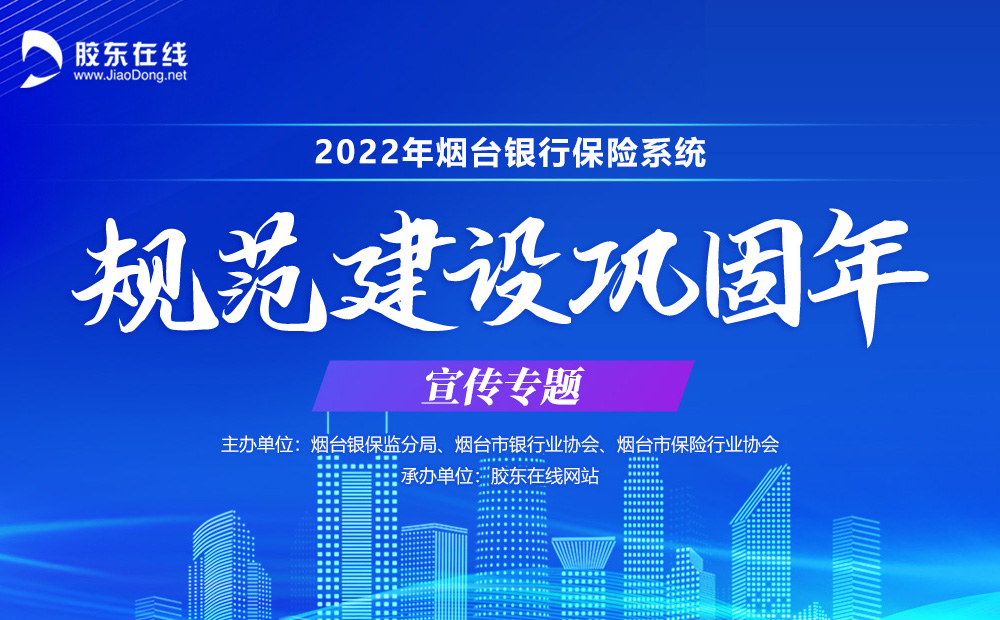 胶东在线
www.JiaoDong.net

2022年烟台银行保险系统

规范建设巩固年

宣传专题

主办单位：烟台银保监分局、烟台市银行业协会、烟台市保险行业协会
承办单位：胶东在线网站